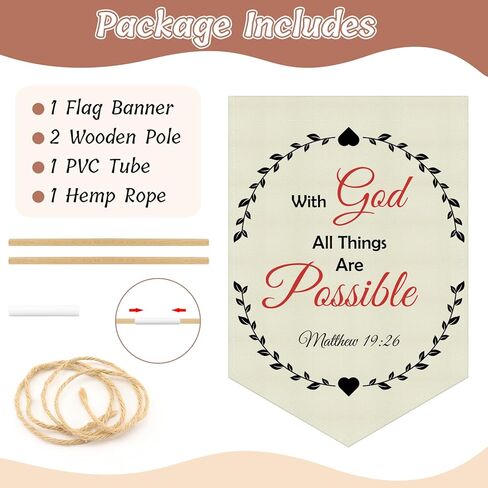 Package Includes

1 Flag Banner
2 Wooden Pole
1 PVC Tube
1 Hemp Rope

With God
All Things
Are
Possible
Matthew 19:26